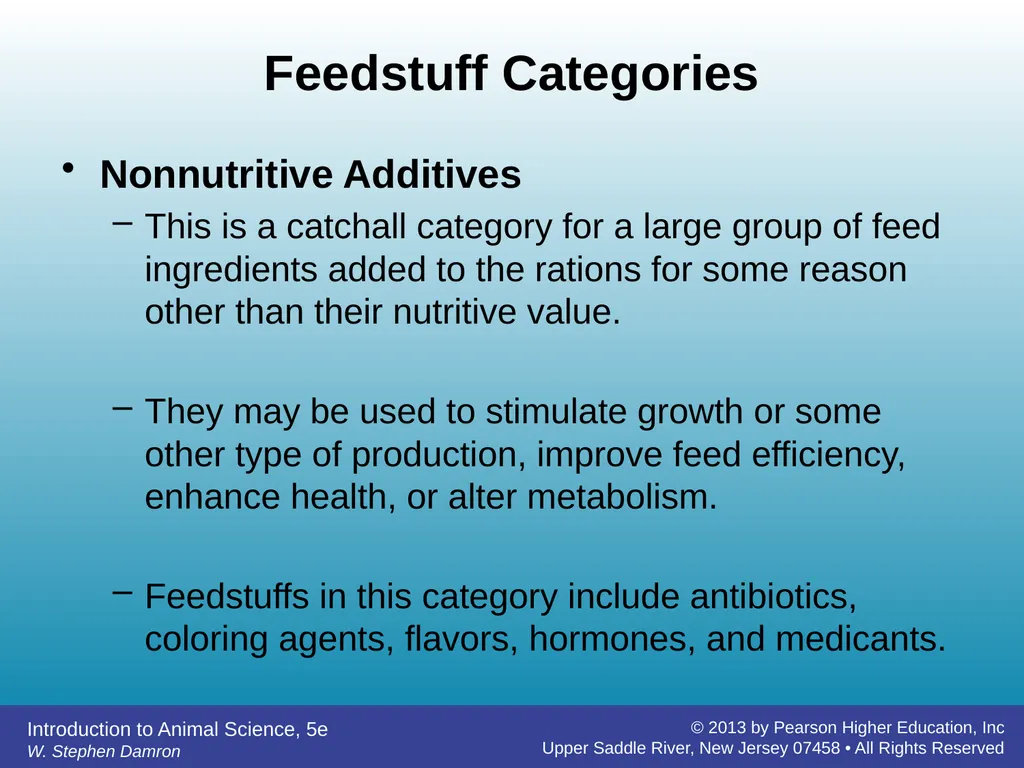 Feedstuff Categories

• Nonnutritive Additives

– This is a catchall category for a large group of feed ingredients added to the rations for some reason other than their nutritive value.

– They may be used to stimulate growth or some other type of production, improve feed efficiency, enhance health, or alter metabolism.

– Feedstuffs in this category include antibiotics, coloring agents, flavors, hormones, and medicants.

Introduction to Animal Science, 5e
W. Stephen Damron

© 2013 by Pearson Higher Education, Inc
Upper Saddle River, New Jersey 07458 • All Rights Reserved